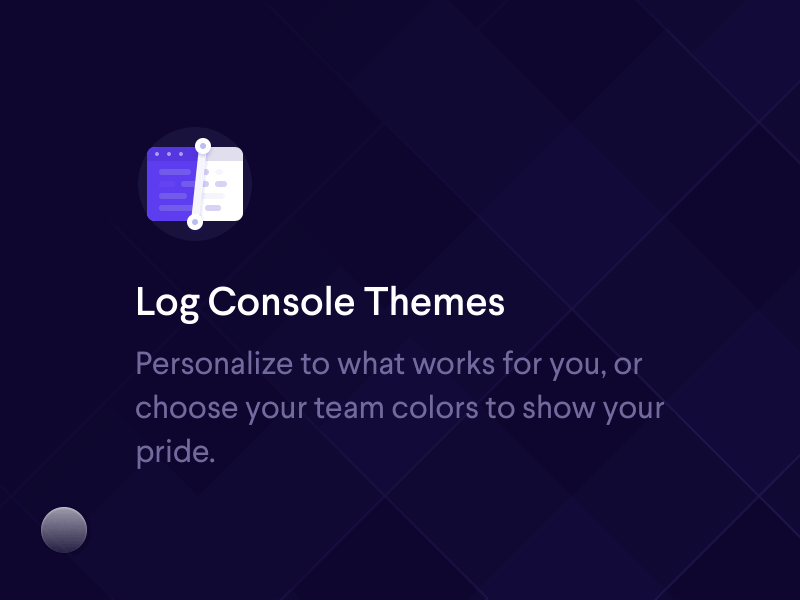 Log Console Themes

Personalize to what works for you, or choose your team colors to show your pride.